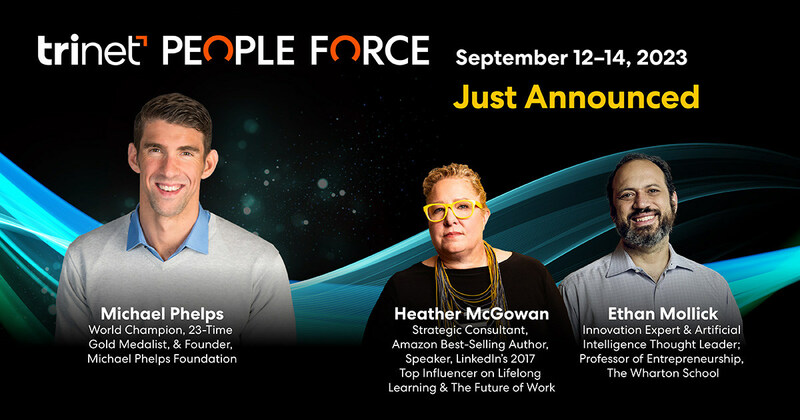 trinet PEOPLE FORCE

September 12–14, 2023

Just Announced

Michael Phelps
World Champion, 23-Time Gold Medalist, & Founder, Michael Phelps Foundation

Heather McGowan
Strategic Consultant, Amazon Best-Selling Author, Speaker, LinkedIn's 2017 Top Influencer on Lifelong Learning & The Future of Work

Ethan Mollick
Innovation Expert & Artificial Intelligence Thought Leader; Professor of Entrepreneurship, The Wharton School